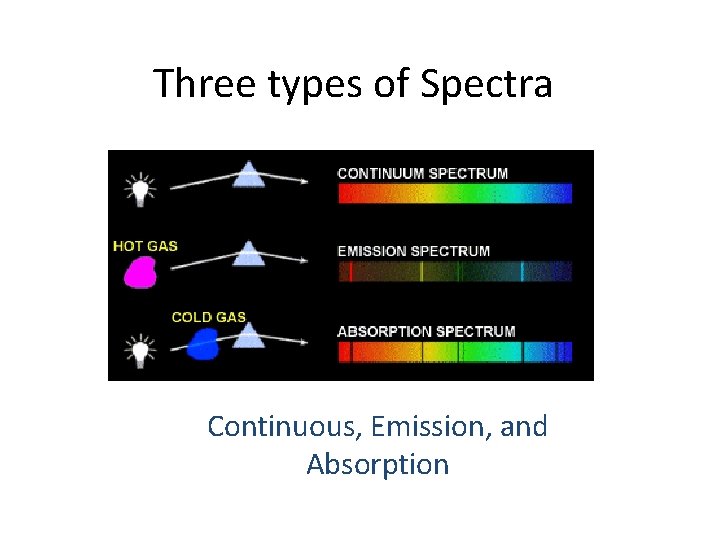 Three types of Spectra

CONTINUUM SPECTRUM

HOT GAS

EMISSION SPECTRUM

COLD GAS

ABSORPTION SPECTRUM

Continuous, Emission, and Absorption